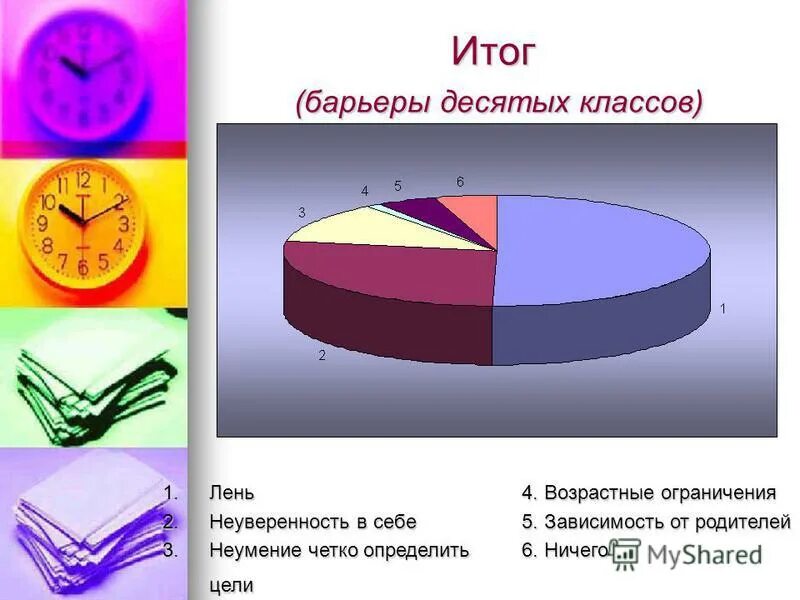 Итог
(барьеры десятых классов)

4 5 6
3
1
2

1. Лень
2. Неуверенность в себе
3. Неумение четко определить цели

4. Возрастные ограничения
5. Зависимость от родителей
6. Ничего

MyShared